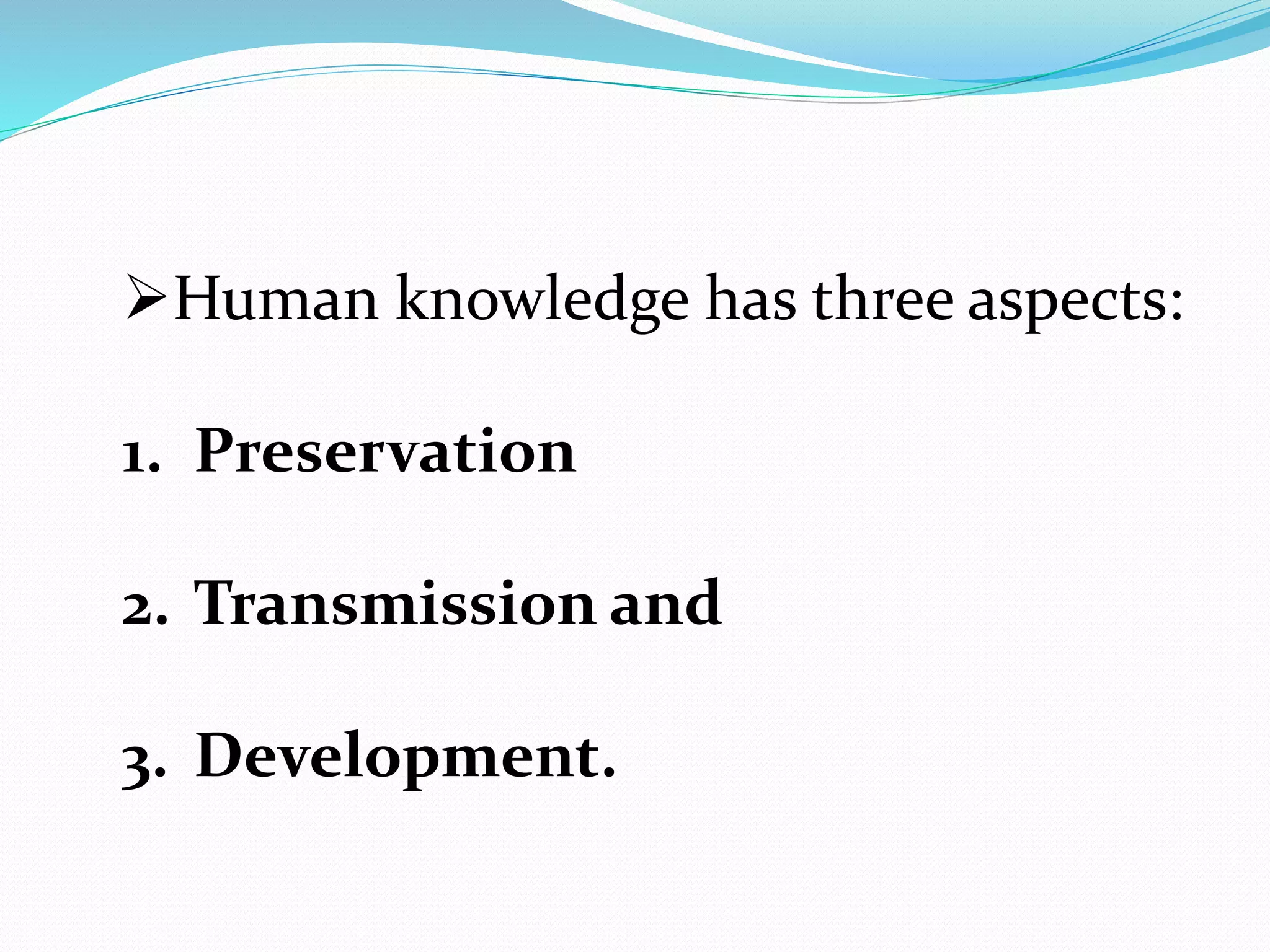 ➢Human knowledge has three aspects:

1. Preservation

2. Transmission and

3. Development.